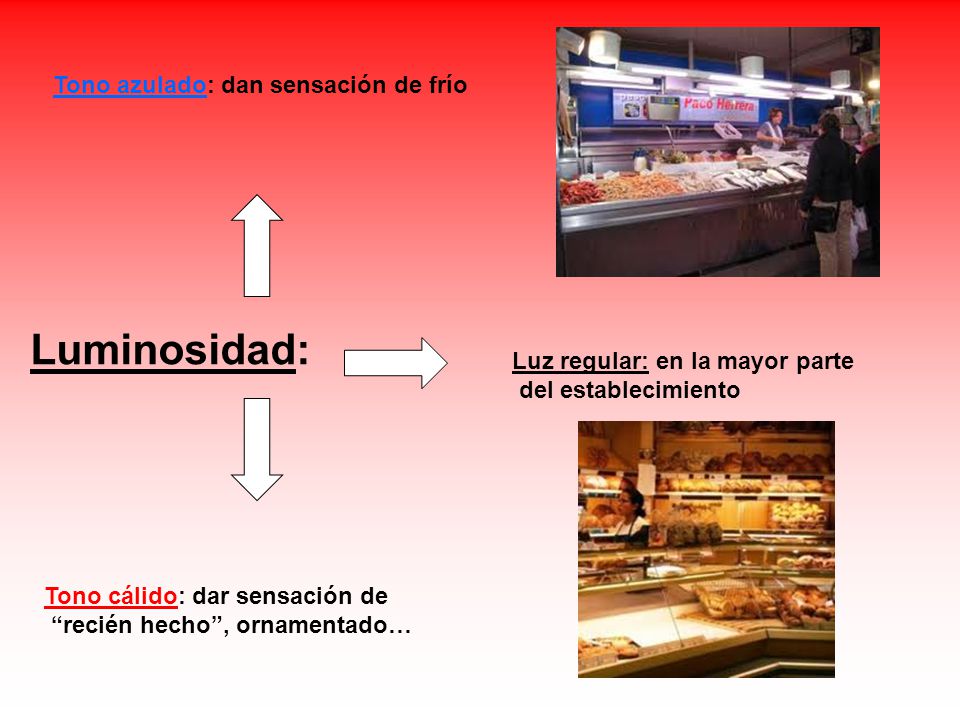 Tono azulado: dan sensación de frío

Paco Herrera

Luminosidad:

Luz regular: en la mayor parte del establecimiento

Tono cálido: dar sensación de "recién hecho", ornamentado…